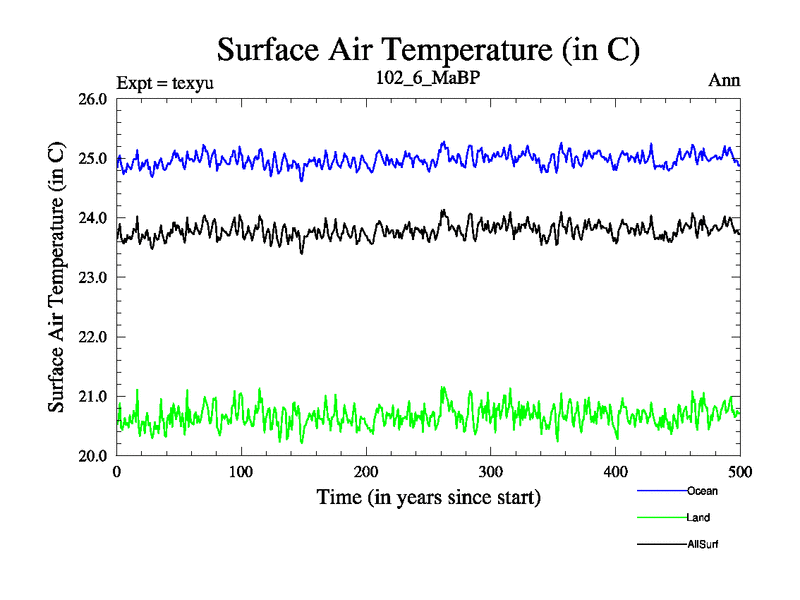 Surface Air Temperature (in C)

Expt = texyu

102_6_MaBP

Ann

Surface Air Temperature (in C)

26.0
25.0
24.0
23.0
22.0
21.0
20.0

0
100
200
300
400
500

Time (in years since start)

Ocean
Land
AllSurf